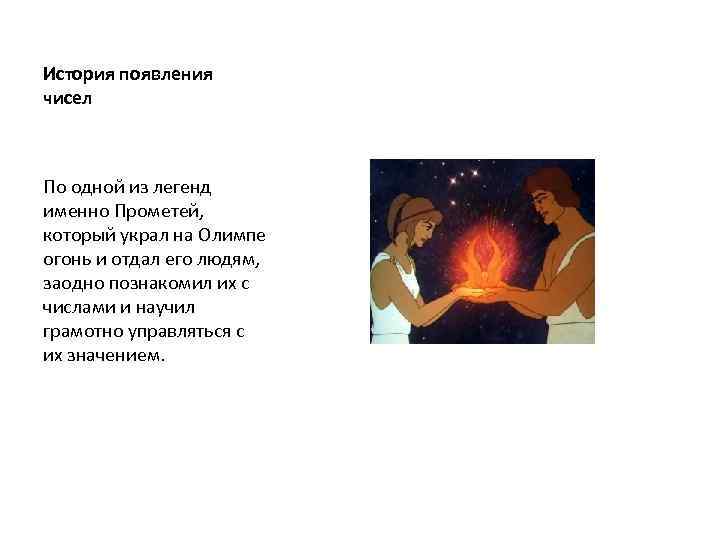 История появления чисел

По одной из легенд именно Прометей, который украл на Олимпе огонь и отдал его людям, заодно познакомил их с числами и научил грамотно управляться с их значением.